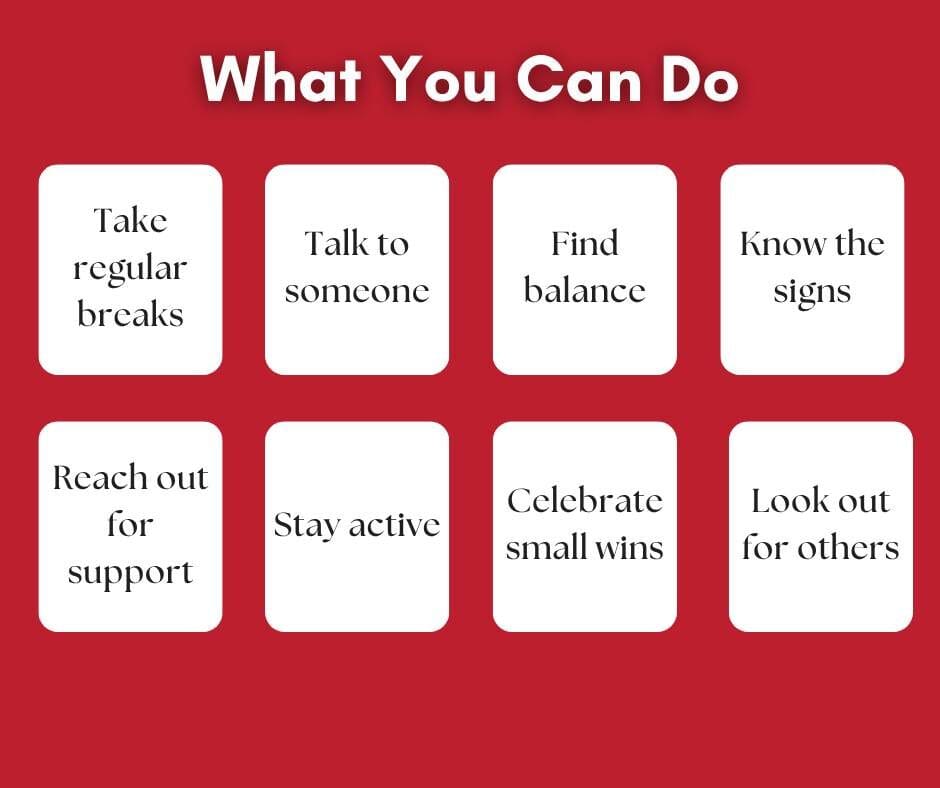 What You Can Do

Take regular breaks

Talk to someone

Find balance

Know the signs

Reach out for support

Stay active

Celebrate small wins

Look out for others